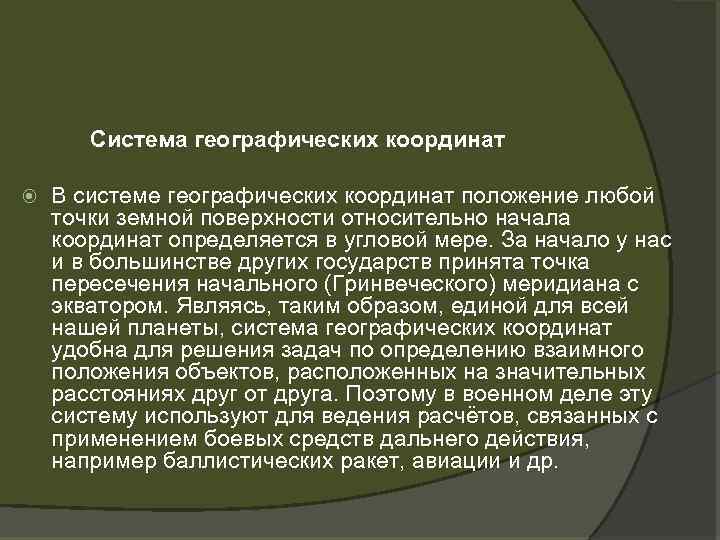 Система географических координат

В системе географических координат положение любой точки земной поверхности относительно начала координат определяется в угловой мере. За начало у нас и в большинстве других государств принята точка пересечения начального (Гринвеческого) меридиана с экватором. Являясь, таким образом, единой для всей нашей планеты, система географических координат удобна для решения задач по определению взаимного положения объектов, расположенных на значительных расстояниях друг от друга. Поэтому в военном деле эту систему используют для ведения расчётов, связанных с применением боевых средств дальнего действия, например баллистических ракет, авиации и др.